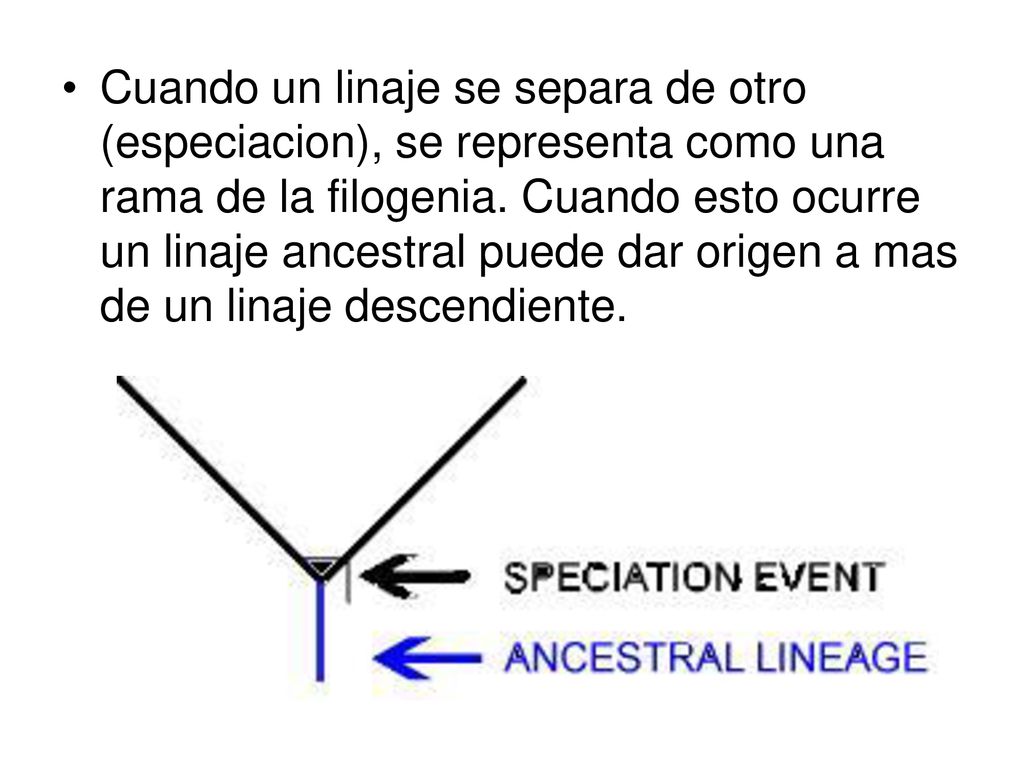 • Cuando un linaje se separa de otro (especiacion), se representa como una rama de la filogenia. Cuando esto ocurre un linaje ancestral puede dar origen a mas de un linaje descendiente.

SPECIATION EVENT

ANCESTRAL LINEAGE